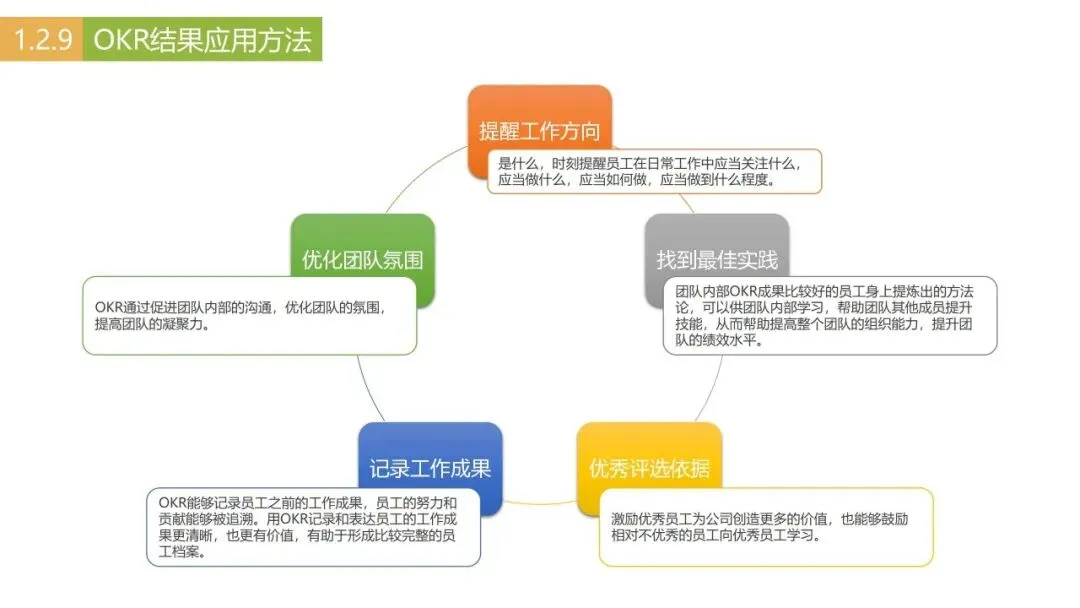 1.2.9 OKR结果应用方法

提醒工作方向

是什么，时刻提醒员工在日常工作中应当关注什么，应当做什么，应当如何做，应当做到什么程度。

找到最佳实践

团队内部OKR成果比较好的员工身上提炼出的方法论，可以供团队内部学习，帮助团队其他成员提升技能，从而帮助提高整个团队的组织能力，提升团队的绩效水平。

优秀评选依据

激励优秀员工为公司创造更多的价值，也能够鼓励相对不优秀的员工向优秀员工学习。

记录工作成果

OKR能够记录员工之前的工作成果，员工的努力和贡献能够被追溯。用OKR记录和表达员工的工作成果更清晰，也更有价值，有助于形成比较完整的员工档案。

优化团队氛围

OKR通过促进团队内部的沟通，优化团队的氛围，提高团队的凝聚力。